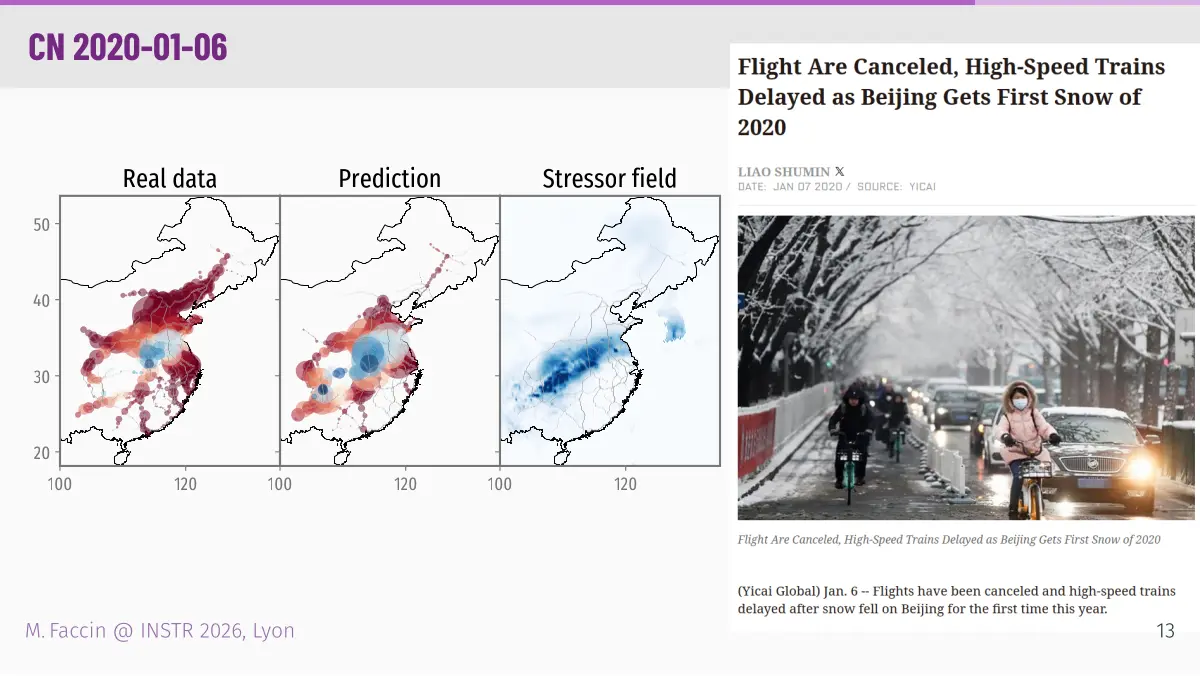 CN 2020-01-06

Real data

Prediction

Stressor field

50
40
30
20

100
120
100
120
100
120

Flight Are Canceled, High-Speed Trains Delayed as Beijing Gets First Snow of 2020

LIAO SHUMIN 𝕏
DATE: JAN 07 2020 / SOURCE: YICAI

Flight Are Canceled, High-Speed Trains Delayed as Beijing Gets First Snow of 2020

(Yicai Global) Jan. 6 -- Flights have been canceled and high-speed trains delayed after snow fell on Beijing for the first time this year.

M. Faccin @ INSTR 2026, Lyon

13